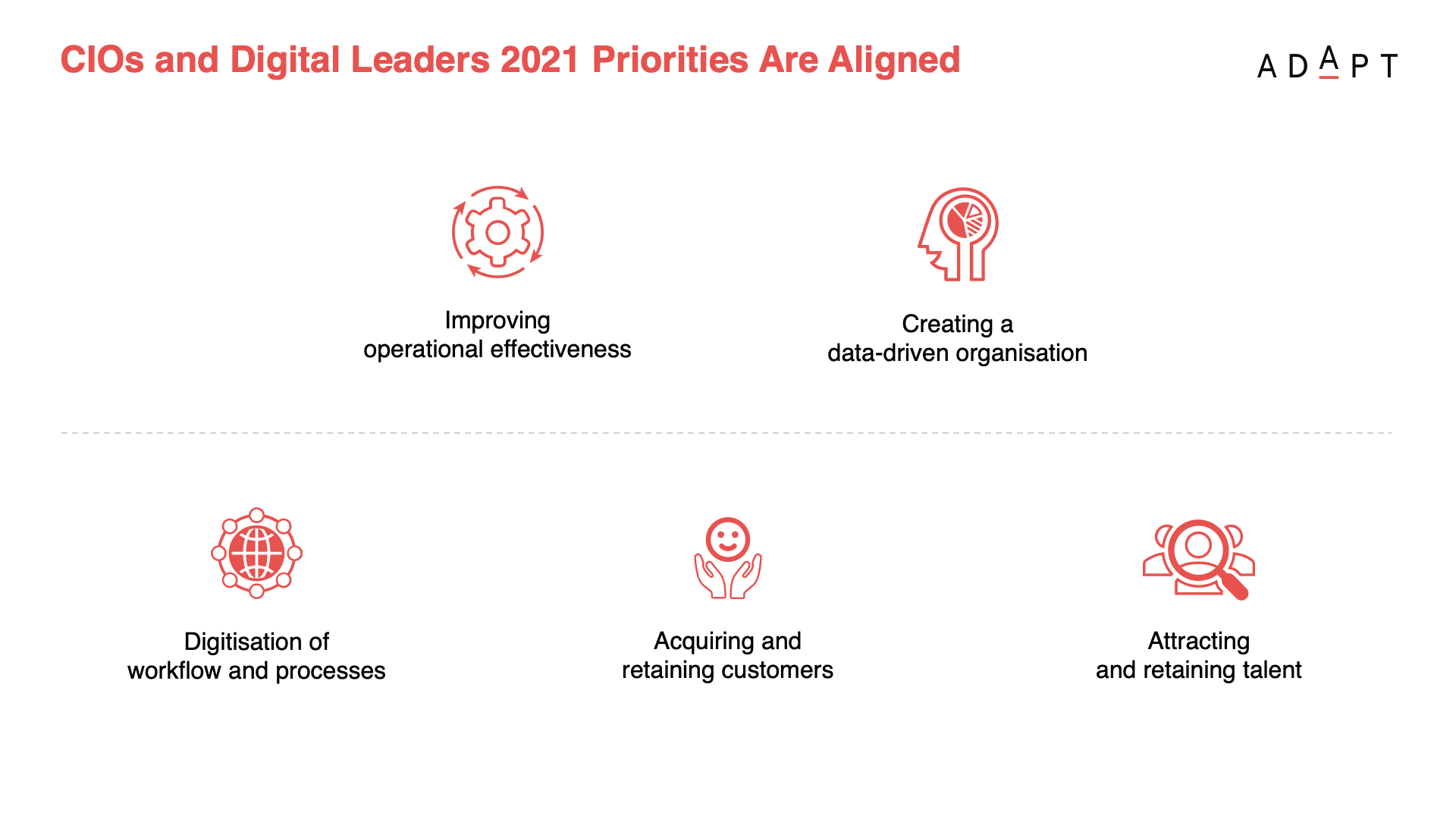 CIOs and Digital Leaders 2021 Priorities Are Aligned

ADAPT

Improving operational effectiveness

Creating a data-driven organisation

Digitisation of workflow and processes

Acquiring and retaining customers

Attracting and retaining talent